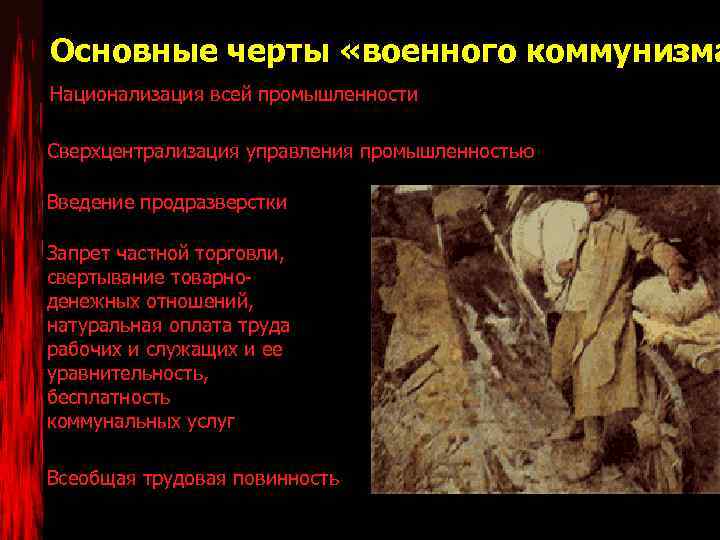 Основные черты «военного коммунизма

Национализация всей промышленности

Сверхцентрализация управления промышленностью

Введение продразверстки

Запрет частной торговли, свертывание товарно-денежных отношений, натуральная оплата труда рабочих и служащих и ее уравнительность, бесплатность коммунальных услуг

Всеобщая трудовая повинность